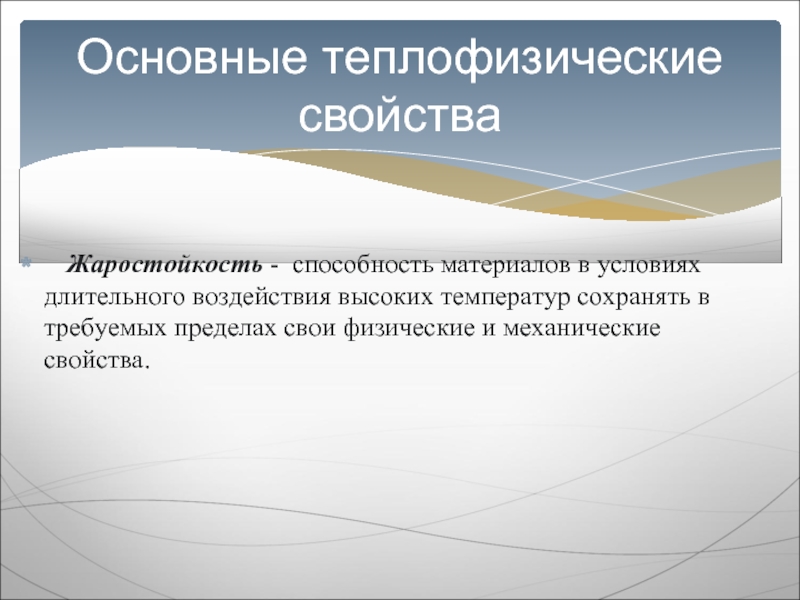 Основные теплофизические свойства

Жаростойкость - способность материалов в условиях длительного воздействия высоких температур сохранять в требуемых пределах свои физические и механические свойства.